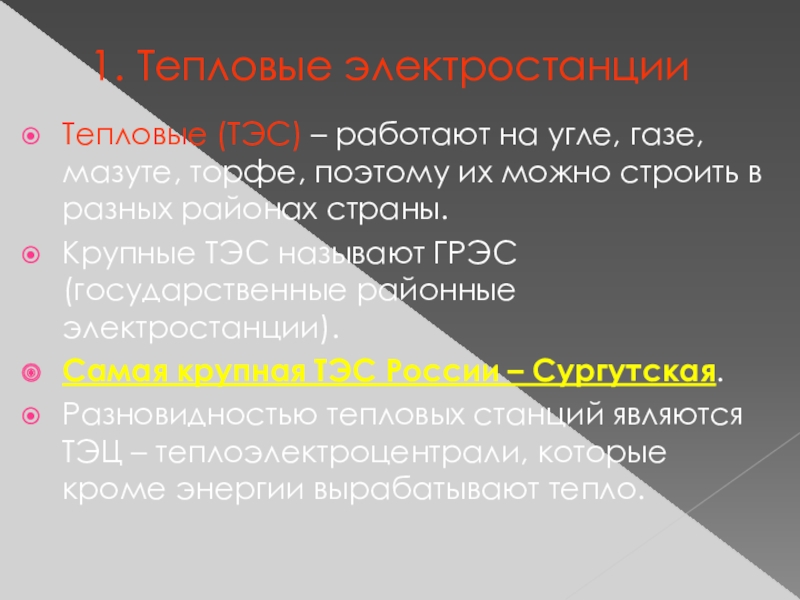 1. Тепловые электростанции

Тепловые (ТЭС) – работают на угле, газе, мазуте, торфе, поэтому их можно строить в разных районах страны.

Крупные ТЭС называют ГРЭС (государственные районные электростанции).

Самая крупная ТЭС России – Сургутская.

Разновидностью тепловых станций являются ТЭЦ – теплоэлектроцентрали, которые кроме энергии вырабатывают тепло.